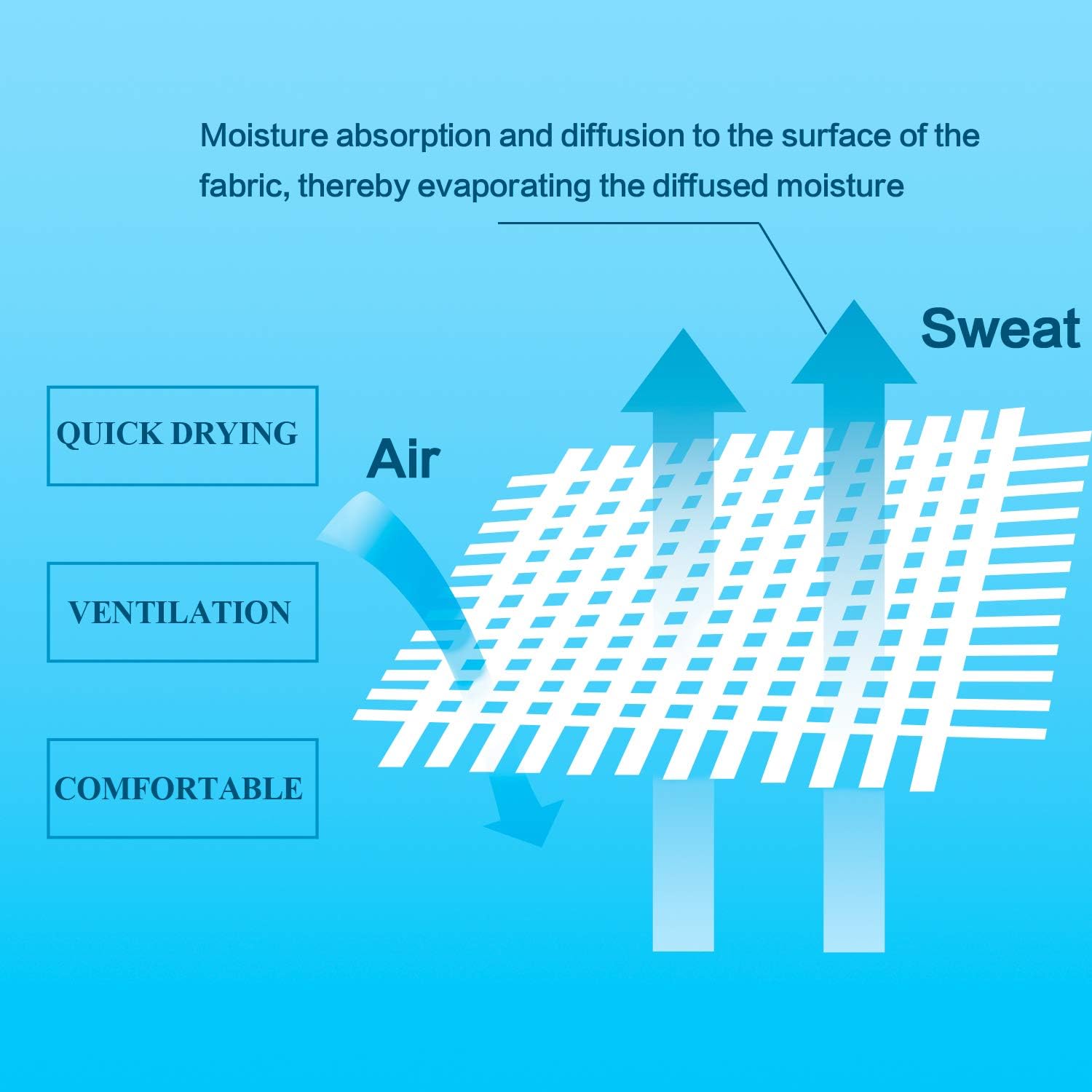 Moisture absorption and diffusion to the surface of the fabric, thereby evaporating the diffused moisture

Sweat

QUICK DRYING

Air

VENTILATION

COMFORTABLE